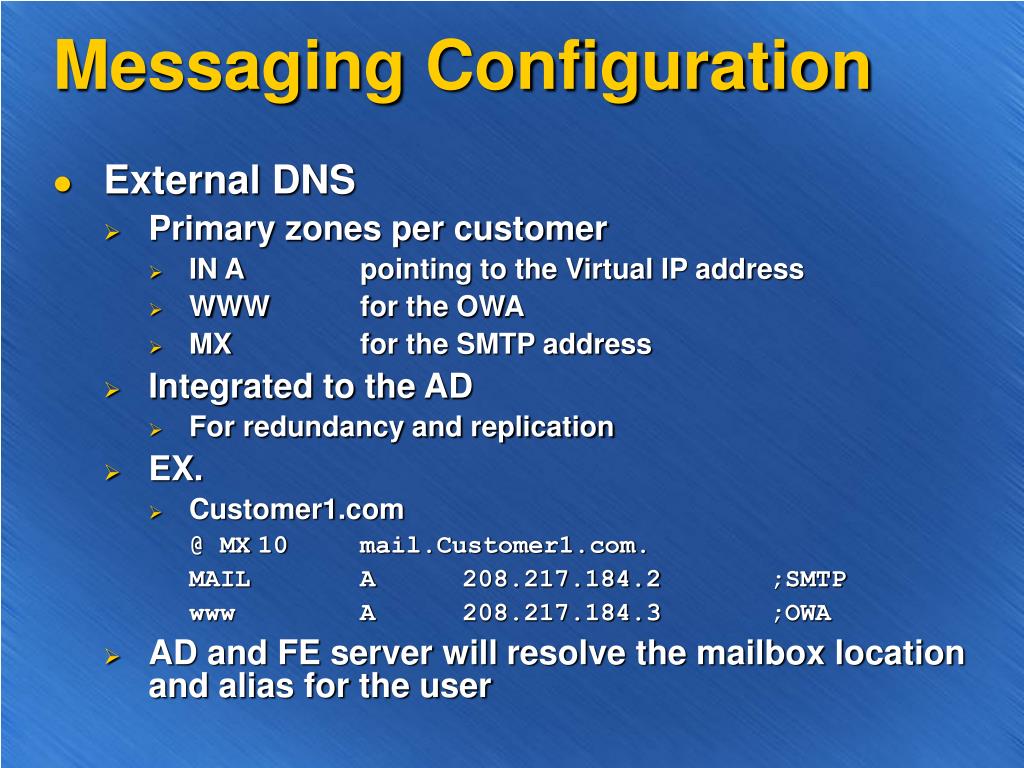 Messaging Configuration

External DNS

Primary zones per customer

IN A pointing to the Virtual IP address

WWW for the OWA

MX for the SMTP address

Integrated to the AD

For redundancy and replication

EX.

Customer1.com

@ MX 10 mail.Customer1.com.

MAIL A 208.217.184.2 ;SMTP

www A 208.217.184.3 ;OWA

AD and FE server will resolve the mailbox location and alias for the user